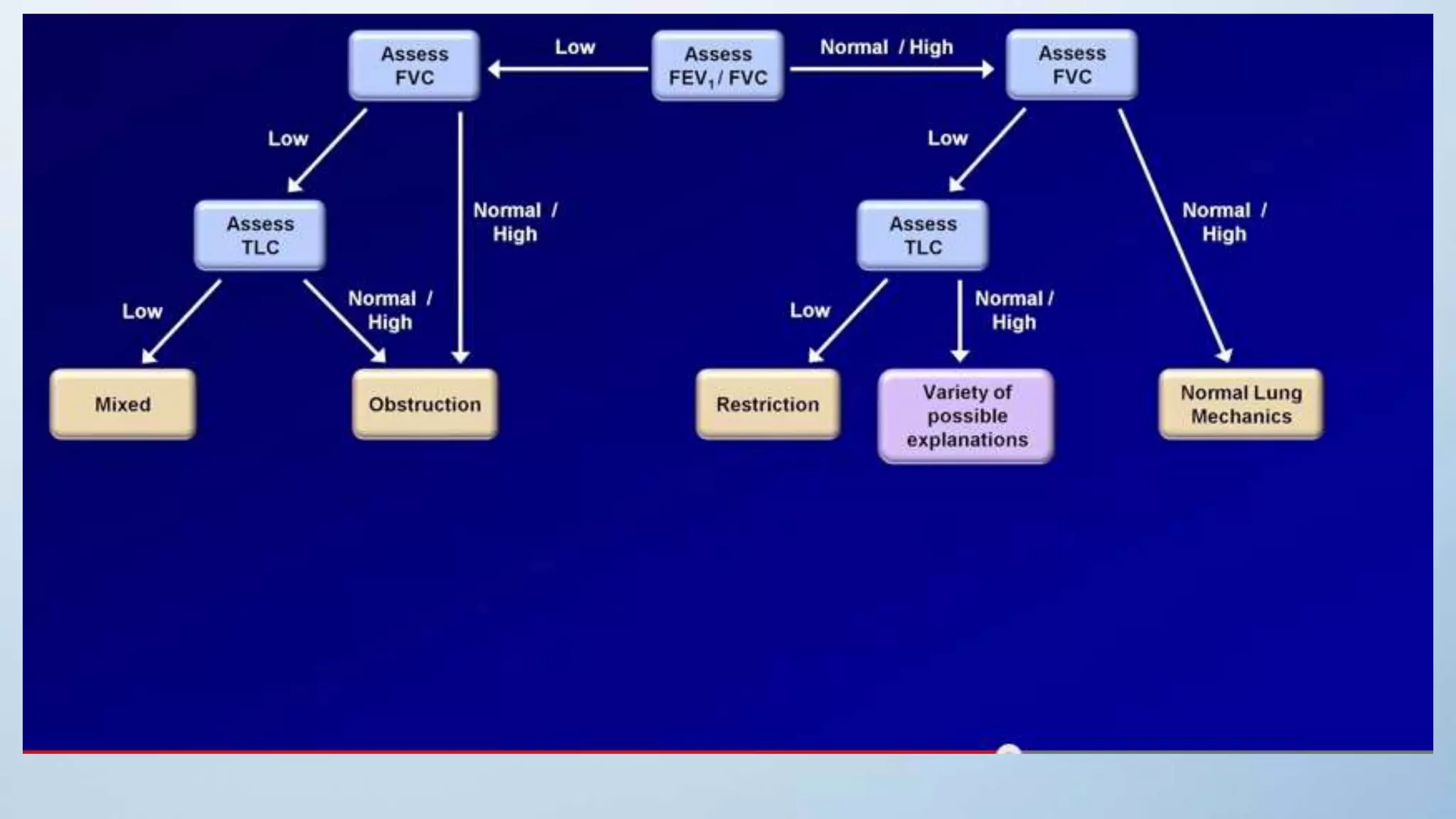 Assess FVC

Low

Assess $FEV_1$ / FVC

Normal / High

Assess FVC

Low

Normal / High

Low

Normal / High

Assess TLC

Assess TLC

Low

Normal / High

Low

Normal / High

Mixed

Obstruction

Restriction

Variety of possible explanations

Normal Lung Mechanics